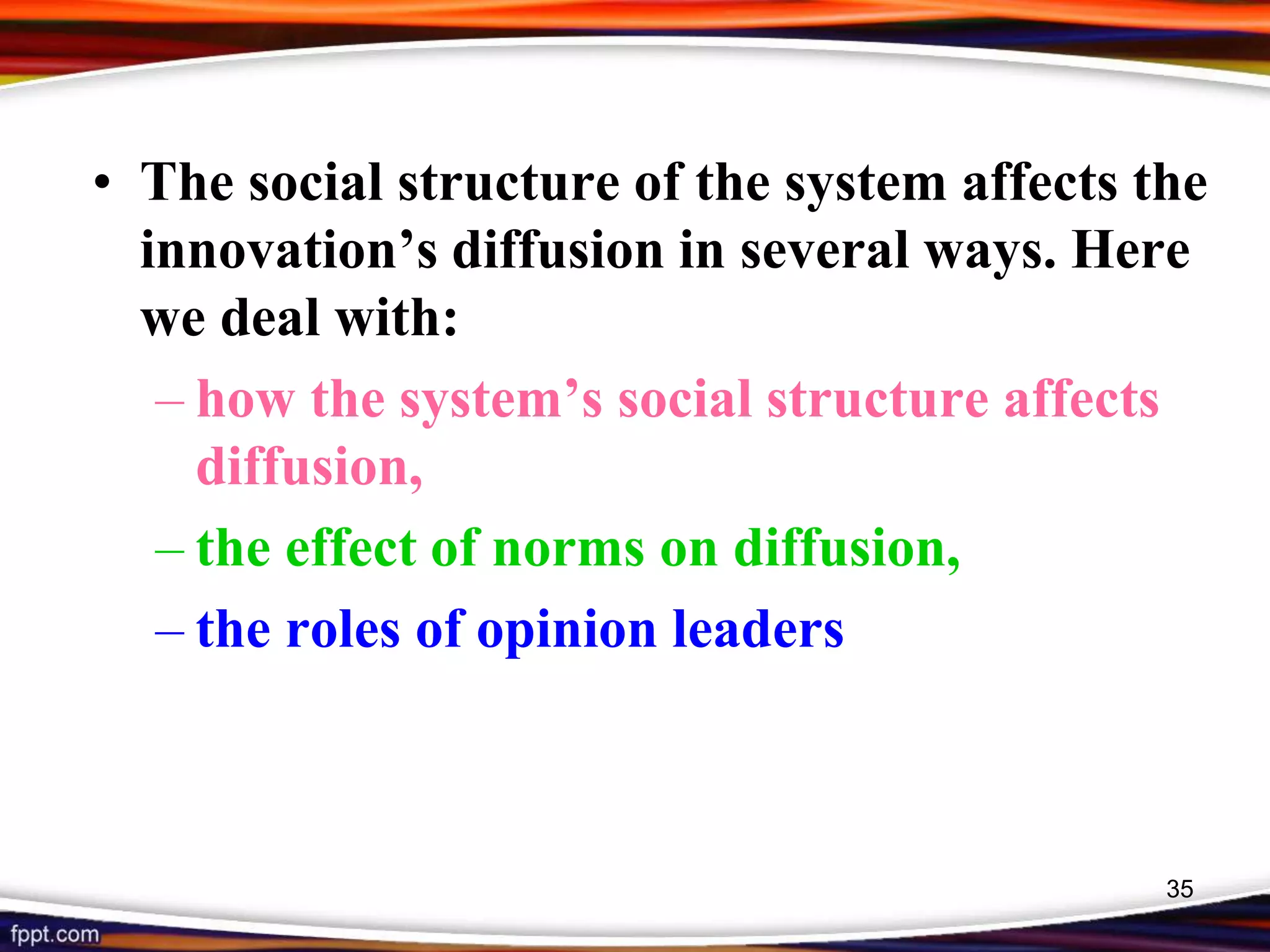 • The social structure of the system affects the innovation’s diffusion in several ways. Here we deal with:

– how the system’s social structure affects diffusion,

– the effect of norms on diffusion,

– the roles of opinion leaders

35

fppt.com